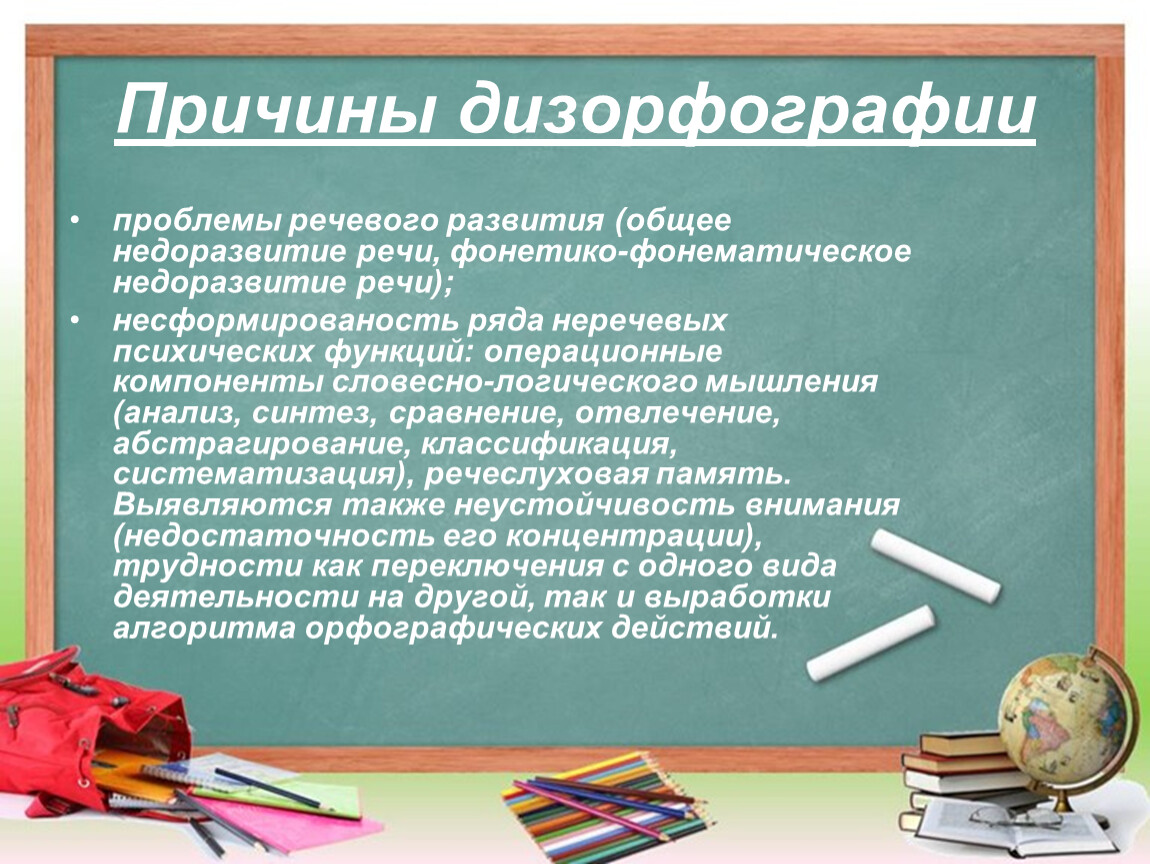 Причины дизорфографии

• проблемы речевого развития (общее недоразвитие речи, фонетико-фонематическое недоразвитие речи);
• несформированость ряда неречевых психических функций: операционные компоненты словесно-логического мышления (анализ, синтез, сравнение, отвлечение, абстрагирование, классификация, систематизация), речеслуховая память. Выявляются также неустойчивость внимания (недостаточность его концентрации), трудности как переключения с одного вида деятельности на другой, так и выработки алгоритма орфографических действий.